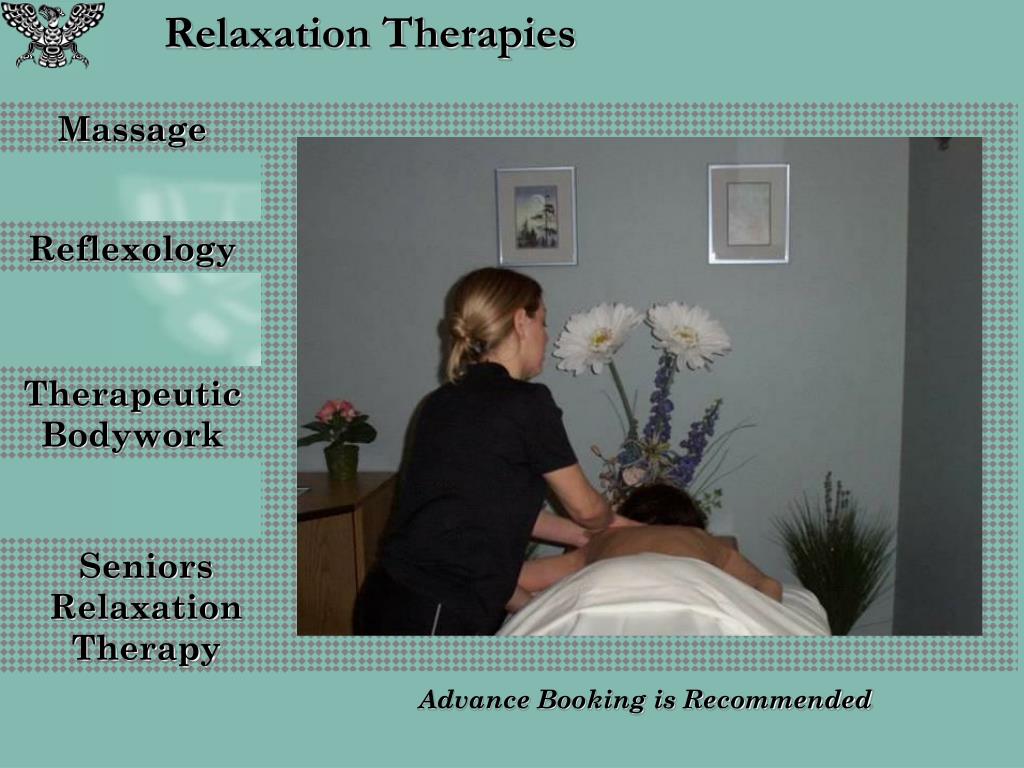 Relaxation Therapies

Massage

Reflexology

Therapeutic Bodywork

Seniors Relaxation Therapy

Advance Booking is Recommended